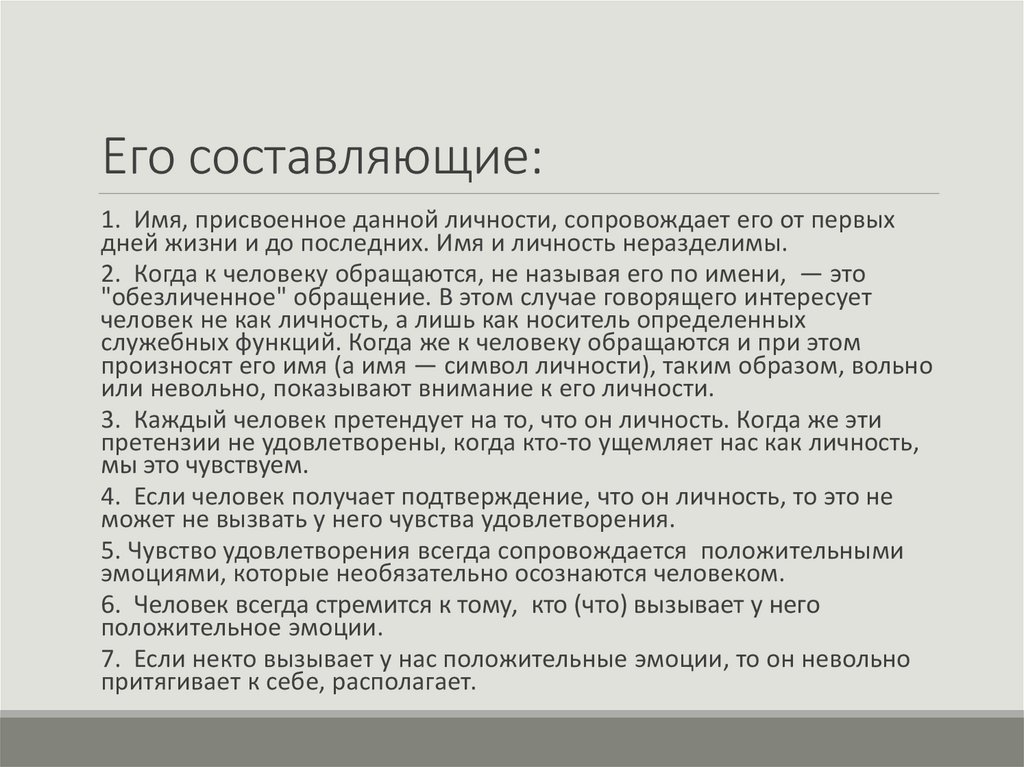 Его составляющие:

1. Имя, присвоенное данной личности, сопровождает его от первых дней жизни и до последних. Имя и личность неразделимы.

2. Когда к человеку обращаются, не называя его по имени, — это "обезличенное" обращение. В этом случае говорящего интересует человек не как личность, а лишь как носитель определенных служебных функций. Когда же к человеку обращаются и при этом произносят его имя (а имя — символ личности), таким образом, вольно или невольно, показывают внимание к его личности.

3. Каждый человек претендует на то, что он личность. Когда же эти претензии не удовлетворены, когда кто-то ущемляет нас как личность, мы это чувствуем.

4. Если человек получает подтверждение, что он личность, то это не может не вызвать у него чувства удовлетворения.

5. Чувство удовлетворения всегда сопровождается положительными эмоциями, которые необязательно осознаются человеком.

6. Человек всегда стремится к тому, кто (что) вызывает у него положительное эмоции.

7. Если некто вызывает у нас положительные эмоции, то он невольно притягивает к себе, располагает.